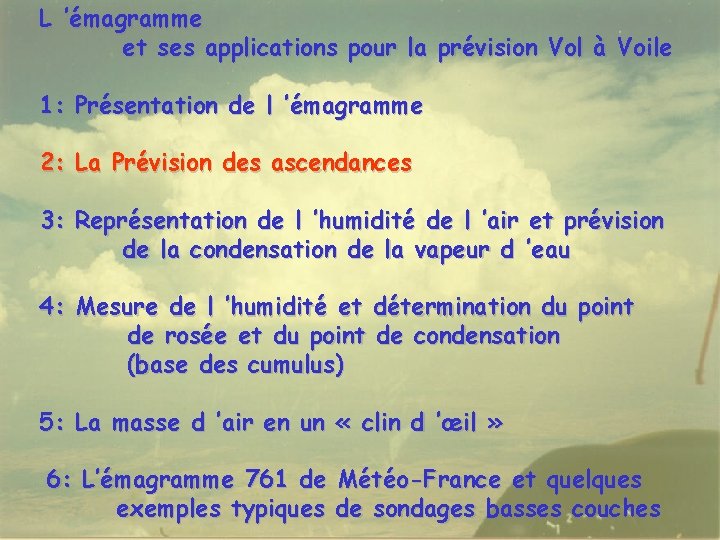 L 'émagramme
et ses applications pour la prévision Vol à Voile

1: Présentation de l 'émagramme

2: La Prévision des ascendances

3: Représentation de l 'humidité de l 'air et prévision de la condensation de la vapeur d 'eau

4: Mesure de l 'humidité et détermination du point de rosée et du point de condensation (base des cumulus)

5: La masse d 'air en un « clin d 'œil »

6: L'émagramme 761 de Météo-France et quelques exemples typiques de sondages basses couches